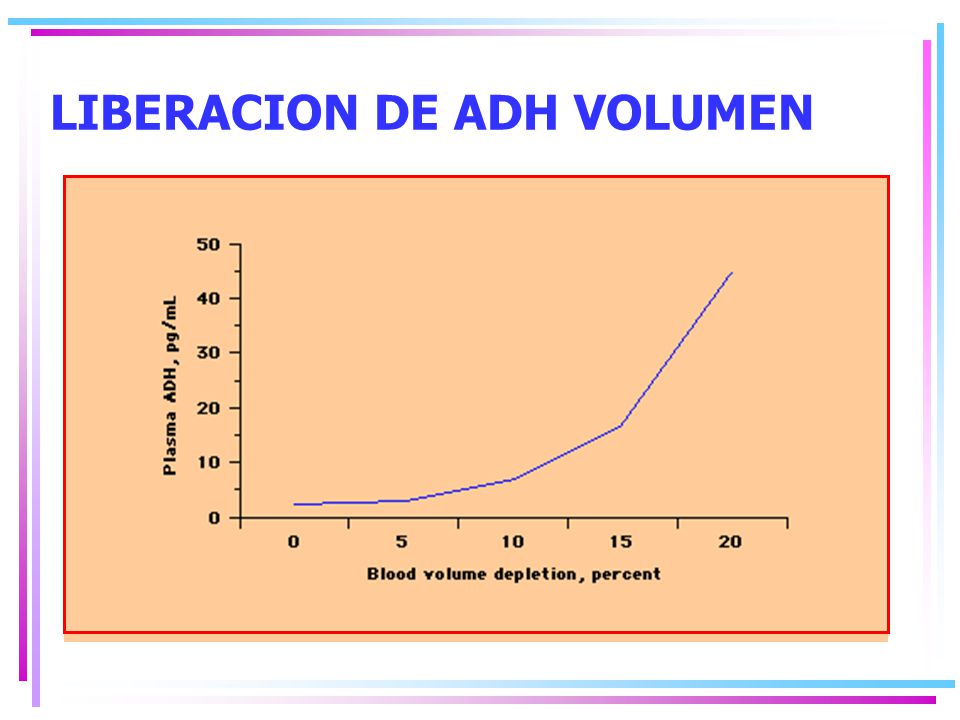 LIBERACION DE ADH VOLUMEN

Plasma ADH, pg/mL

50
40
30
20
10
0

0
5
10
15
20

Blood volume depletion, percent